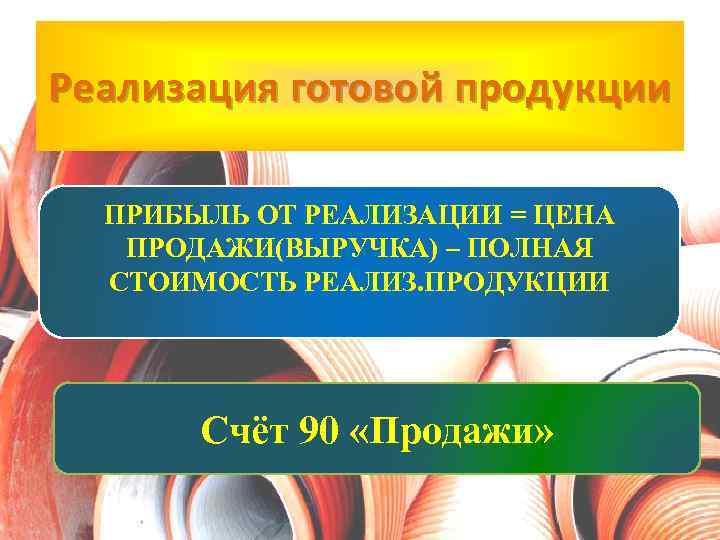 Реализация готовой продукции

ПРИБЫЛЬ ОТ РЕАЛИЗАЦИИ = ЦЕНА ПРОДАЖИ(ВЫРУЧКА) – ПОЛНАЯ СТОИМОСТЬ РЕАЛИЗ.ПРОДУКЦИИ

Счёт 90 «Продажи»